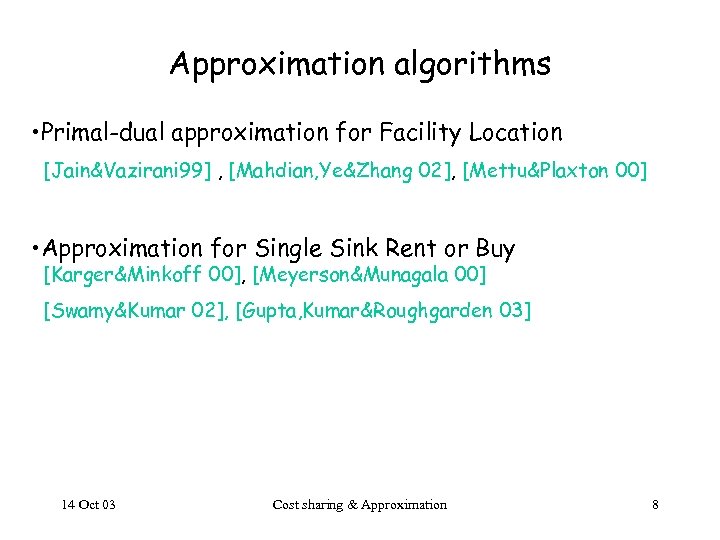 Approximation algorithms

•Primal-dual approximation for Facility Location
[Jain&Vazirani99] , [Mahdian,Ye&Zhang 02], [Mettu&Plaxton 00]

•Approximation for Single Sink Rent or Buy
[Karger&Minkoff 00], [Meyerson&Munagala 00]
[Swamy&Kumar 02], [Gupta,Kumar&Roughgarden 03]

14 Oct 03 Cost sharing & Approximation 8